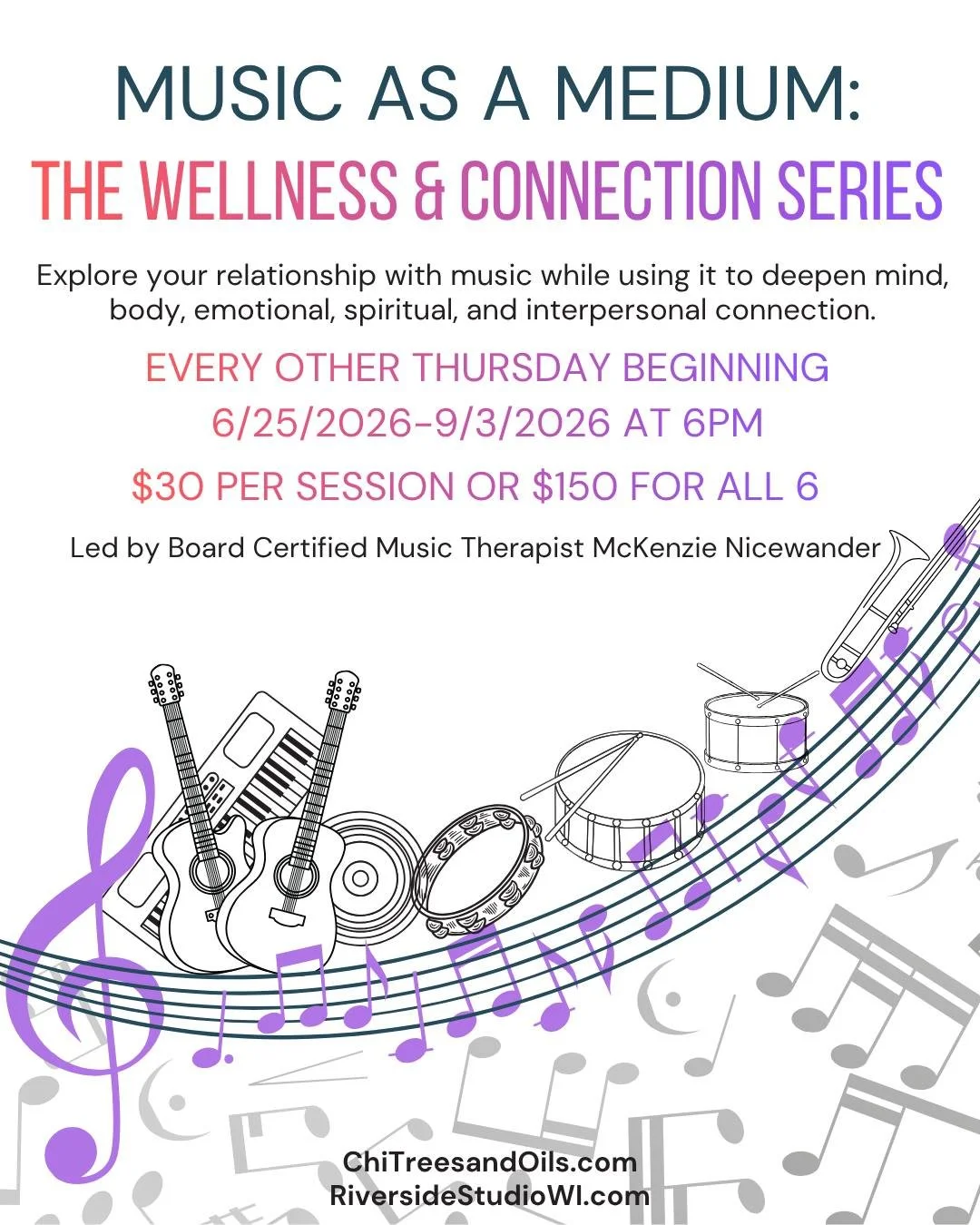 MUSIC AS A MEDIUM:
THE WELLNESS & CONNECTION SERIES

Explore your relationship with music while using it to deepen mind, body, emotional, spiritual, and interpersonal connection.

EVERY OTHER THURSDAY BEGINNING
6/25/2026-9/3/2026 AT 6PM

$30 PER SESSION OR $150 FOR ALL 6

Led by Board Certified Music Therapist McKenzie Nicewander

ChiTreesandOils.com
RiversideStudioWI.com